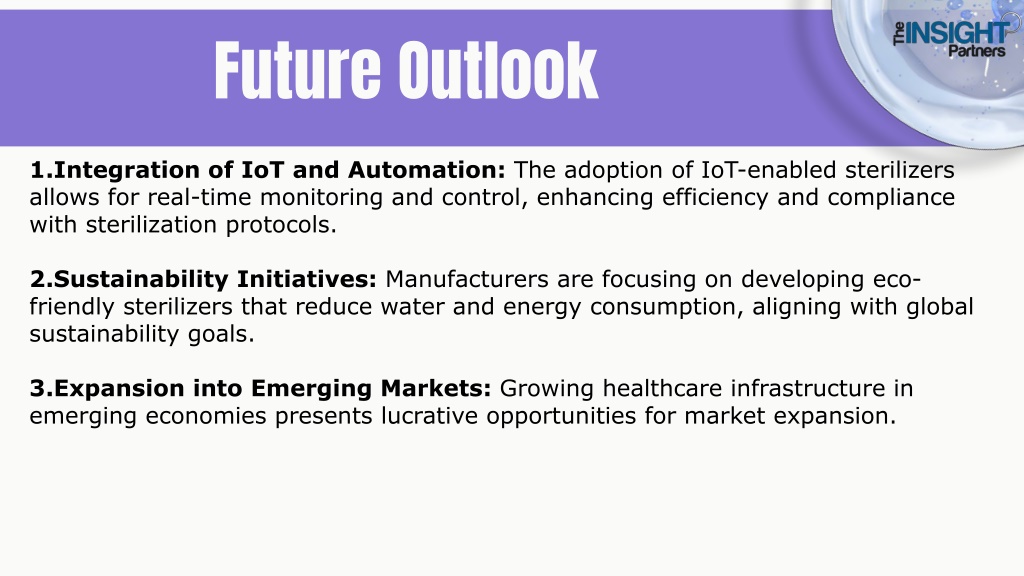 Future Outlook

The INSIGHT Partners

1.Integration of IoT and Automation: The adoption of IoT-enabled sterilizers allows for real-time monitoring and control, enhancing efficiency and compliance with sterilization protocols.

2.Sustainability Initiatives: Manufacturers are focusing on developing eco-friendly sterilizers that reduce water and energy consumption, aligning with global sustainability goals.

3.Expansion into Emerging Markets: Growing healthcare infrastructure in emerging economies presents lucrative opportunities for market expansion.